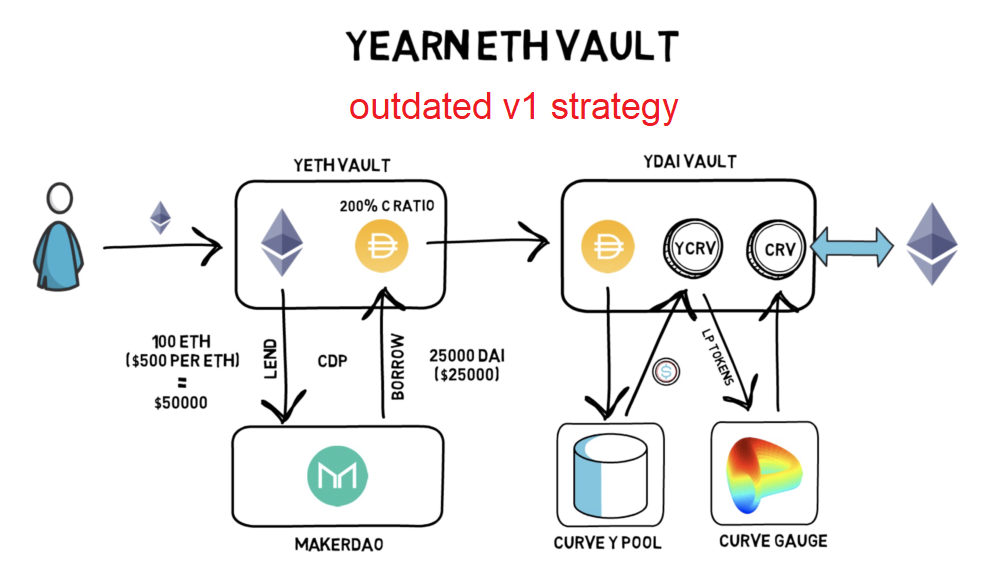 YEARN ETH VAULT

outdated v1 strategy

YETH VAULT

200% C RATIO

YDAI VAULT

YCRV

CRV

100 ETH ($500 PER ETH) = $50000

LEND

CDP

BORROW

25000 DAI ($25000)

LP TOKENS

MAKERDAO

CURVE Y POOL

CURVE GAUGE